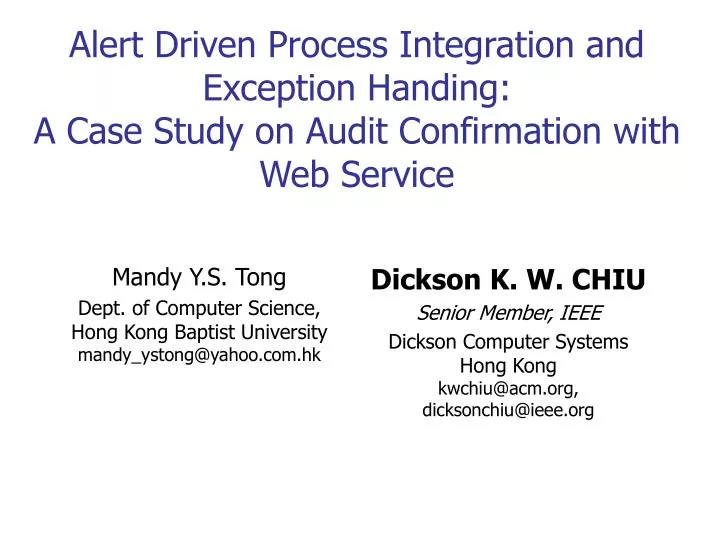 Alert Driven Process Integration and Exception Handing:
A Case Study on Audit Confirmation with Web Service

Mandy Y.S. Tong
Dept. of Computer Science,
Hong Kong Baptist University
mandy_ystong@yahoo.com.hk

Dickson K. W. CHIU
Senior Member, IEEE
Dickson Computer Systems
Hong Kong
kwchiu@acm.org,
dicksonchiu@ieee.org